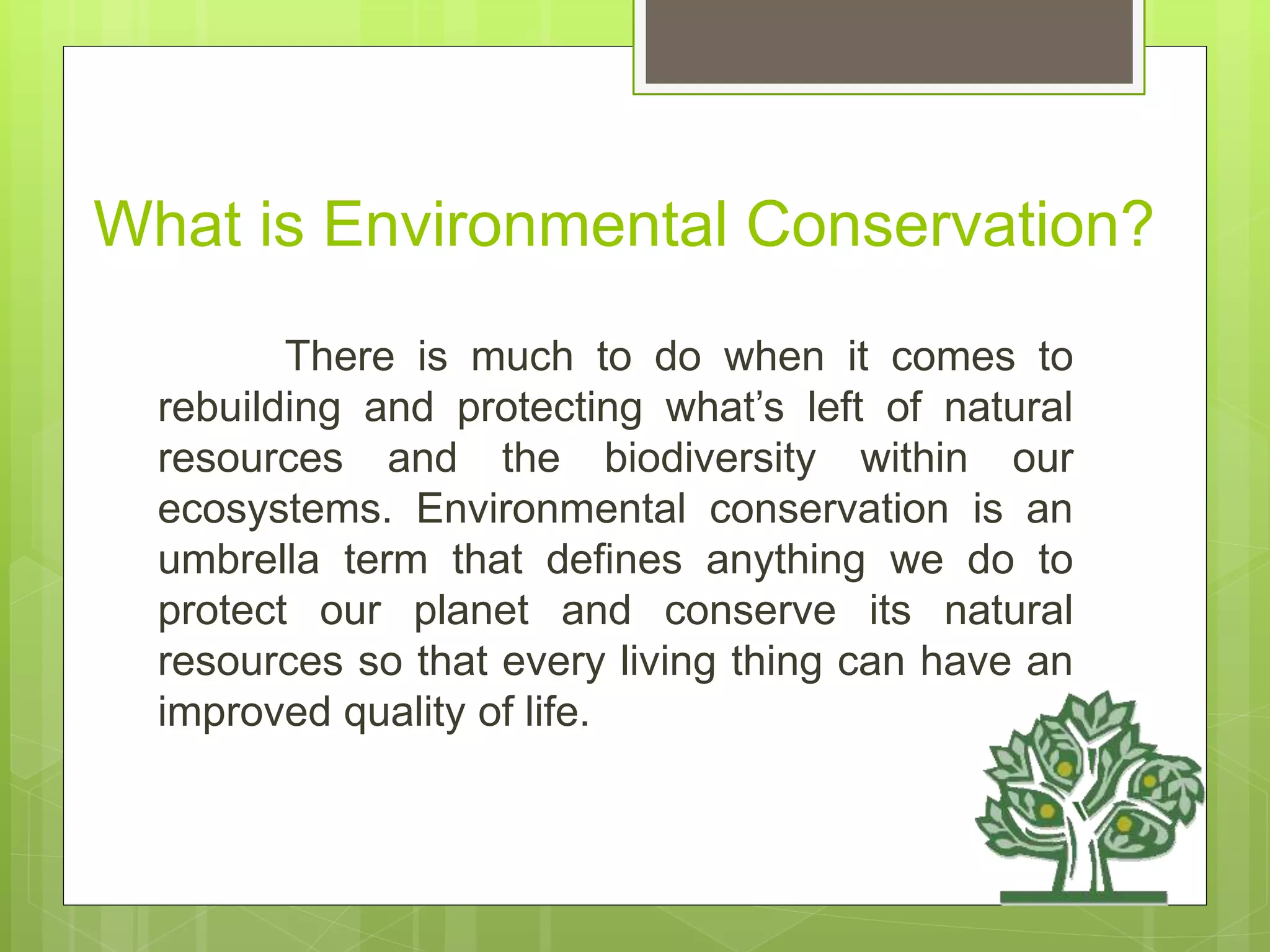 What is Environmental Conservation?

There is much to do when it comes to rebuilding and protecting what’s left of natural resources and the biodiversity within our ecosystems. Environmental conservation is an umbrella term that defines anything we do to protect our planet and conserve its natural resources so that every living thing can have an improved quality of life.